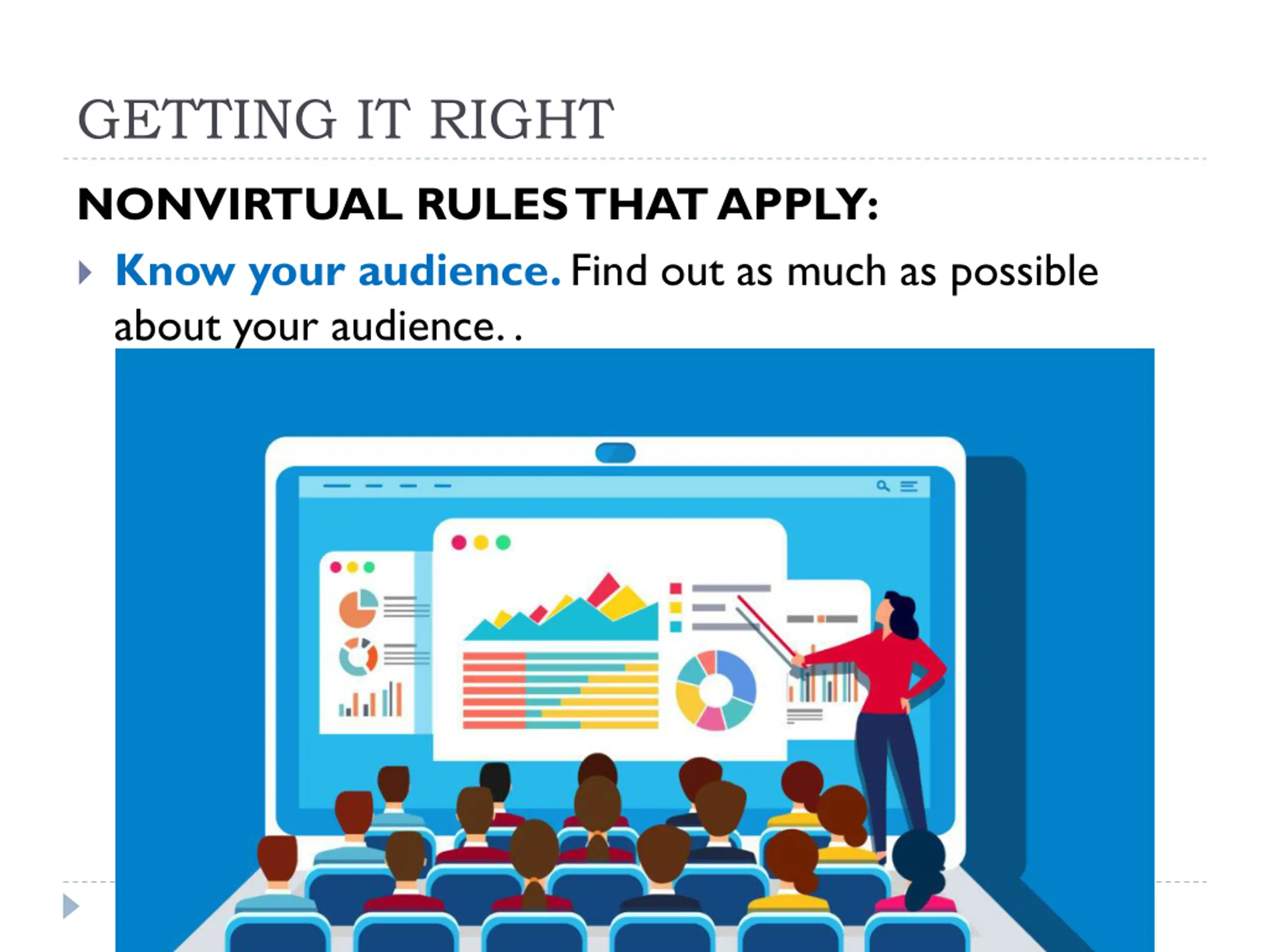 GETTING IT RIGHT

NONVIRTUAL RULES THAT APPLY:

Know your audience. Find out as much as possible about your audience. .